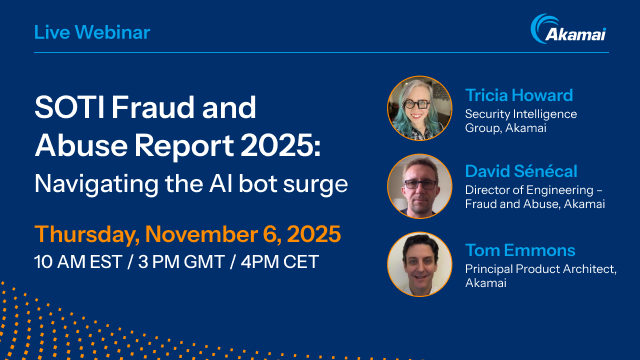 Live Webinar

Akamai

SOTI Fraud and Abuse Report 2025: Navigating the AI bot surge

Thursday, November 6, 2025
10 AM EST / 3 PM GMT / 4PM CET

Tricia Howard
Security Intelligence Group, Akamai

David Sénécal
Director of Engineering – Fraud and Abuse, Akamai

Tom Emmons
Principal Product Architect, Akamai